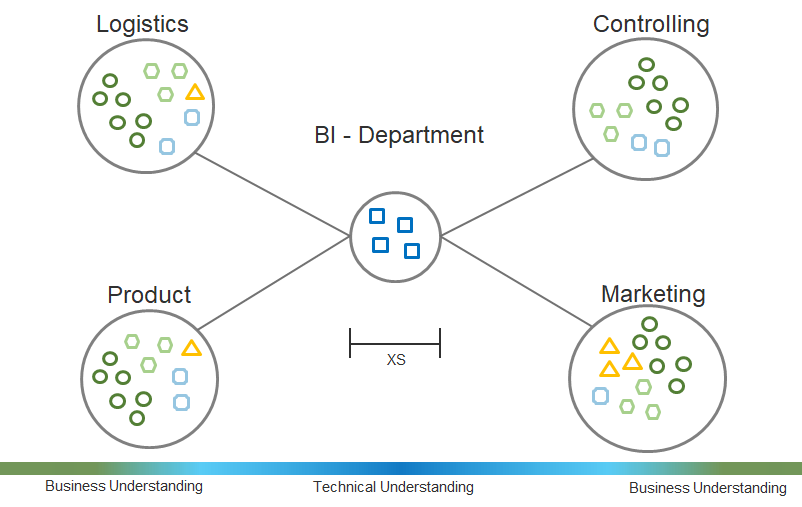 Logistics

Controlling

BI - Department

Product

Marketing

XS

Business Understanding

Technical Understanding

Business Understanding